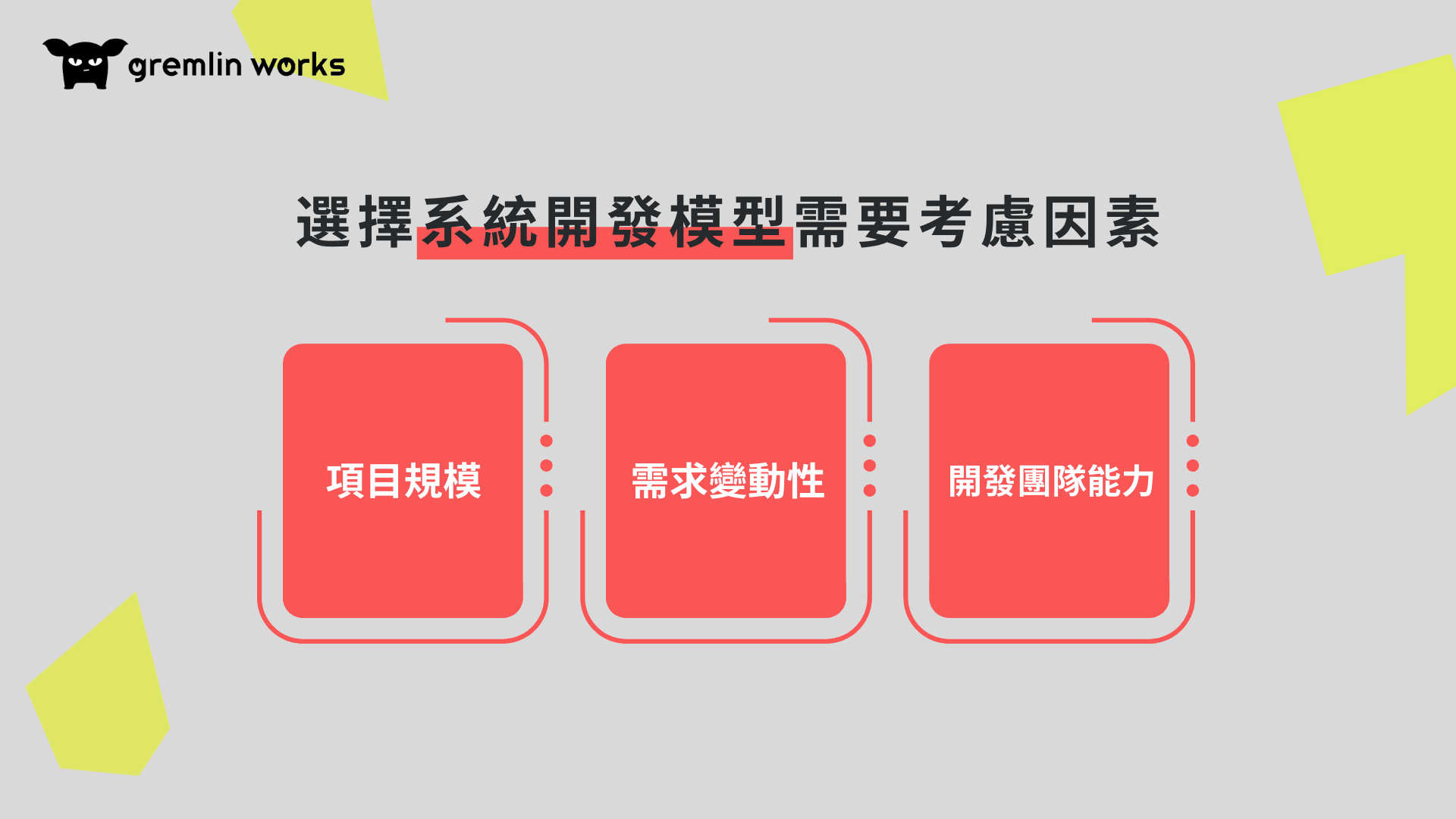 gremlin works

選擇系統開發模型需要考慮因素

項目規模

需求變動性

開發團隊能力